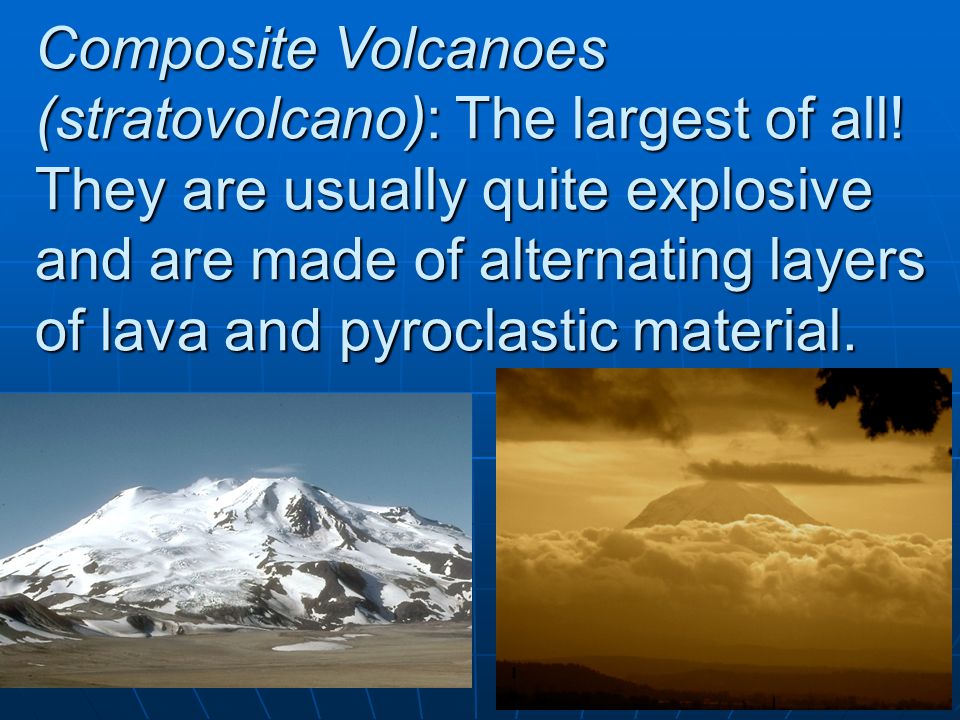 Composite Volcanoes (stratovolcano): The largest of all! They are usually quite explosive and are made of alternating layers of lava and pyroclastic material.